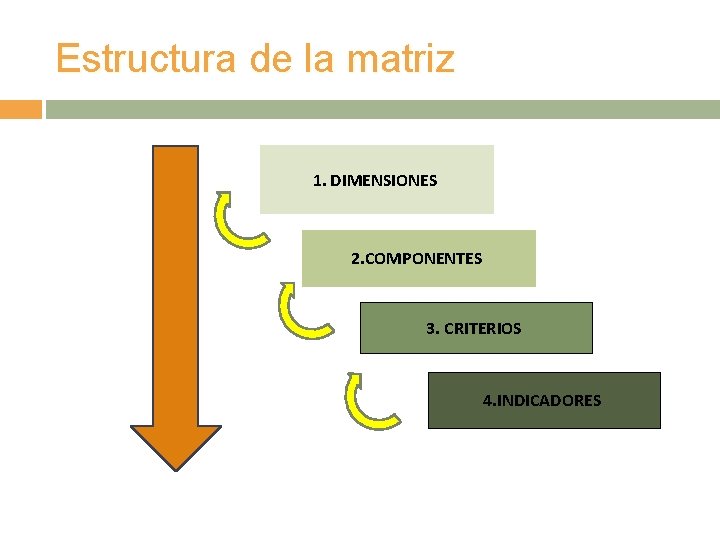 Estructura de la matriz

1. DIMENSIONES

2.COMPONENTES

3. CRITERIOS

4.INDICADORES